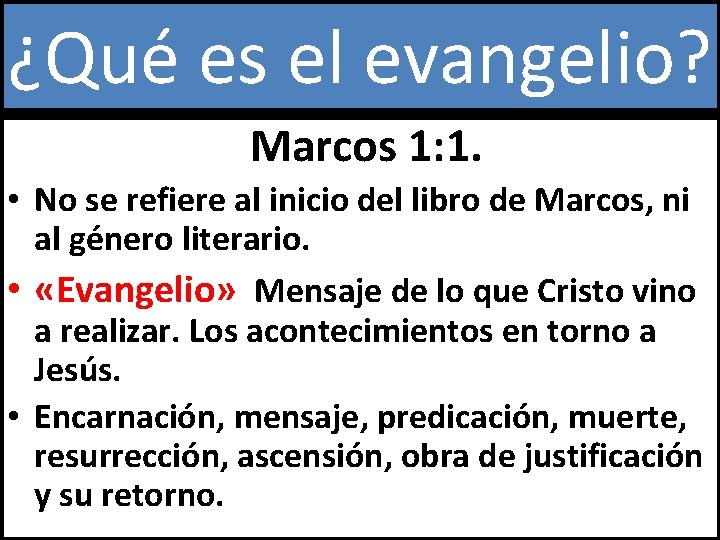 ¿Qué es el evangelio?

Marcos 1:1.

• No se refiere al inicio del libro de Marcos, ni al género literario.

• «Evangelio» Mensaje de lo que Cristo vino a realizar. Los acontecimientos en torno a Jesús.

• Encarnación, mensaje, predicación, muerte, resurrección, ascensión, obra de justificación y su retorno.